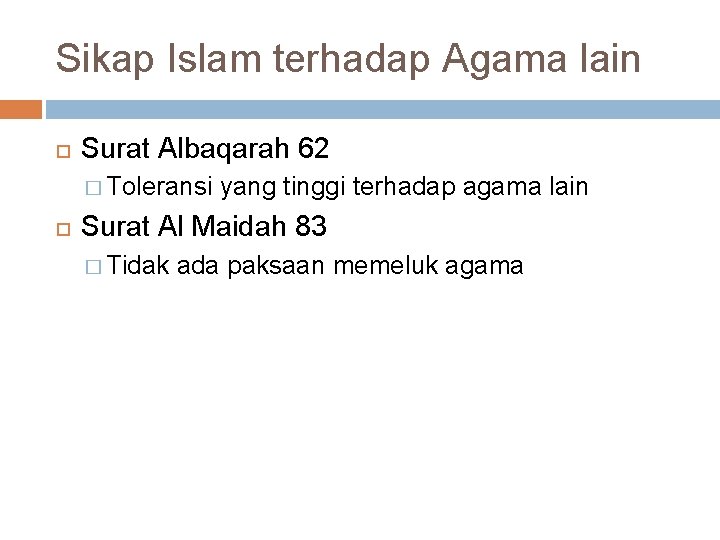 Sikap Islam terhadap Agama lain

Surat Albaqarah 62

Toleransi yang tinggi terhadap agama lain

Surat Al Maidah 83

Tidak ada paksaan memeluk agama